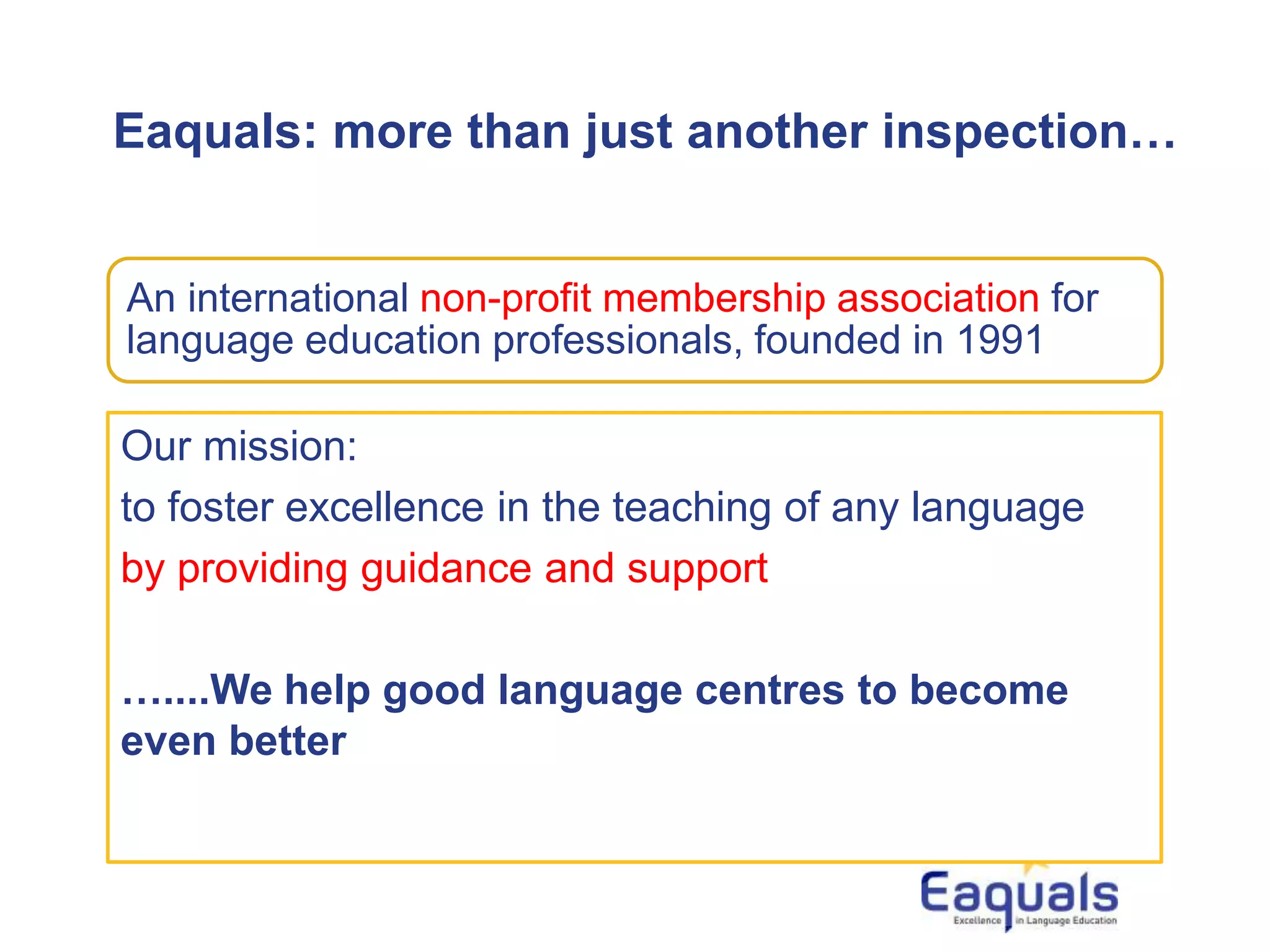 Eaquals: more than just another inspection…

An international non-profit membership association for language education professionals, founded in 1991

Our mission:

to foster excellence in the teaching of any language

by providing guidance and support

…....We help good language centres to become even better

Eaquals
Excellence in Language Education